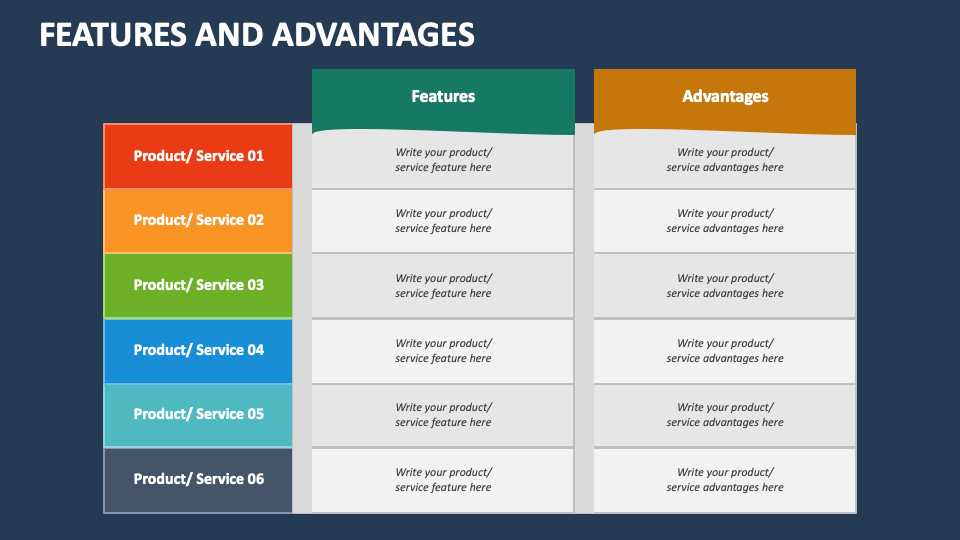 FEATURES AND ADVANTAGES

|  | Features | Advantages |
|---|---|---|
| Product/ Service 01 | Write your product/ service feature here | Write your product/ service advantages here |
| Product/ Service 02 | Write your product/ service feature here | Write your product/ service advantages here |
| Product/ Service 03 | Write your product/ service feature here | Write your product/ service advantages here |
| Product/ Service 04 | Write your product/ service feature here | Write your product/ service advantages here |
| Product/ Service 05 | Write your product/ service feature here | Write your product/ service advantages here |
| Product/ Service 06 | Write your product/ service feature here | Write your product/ service advantages here |